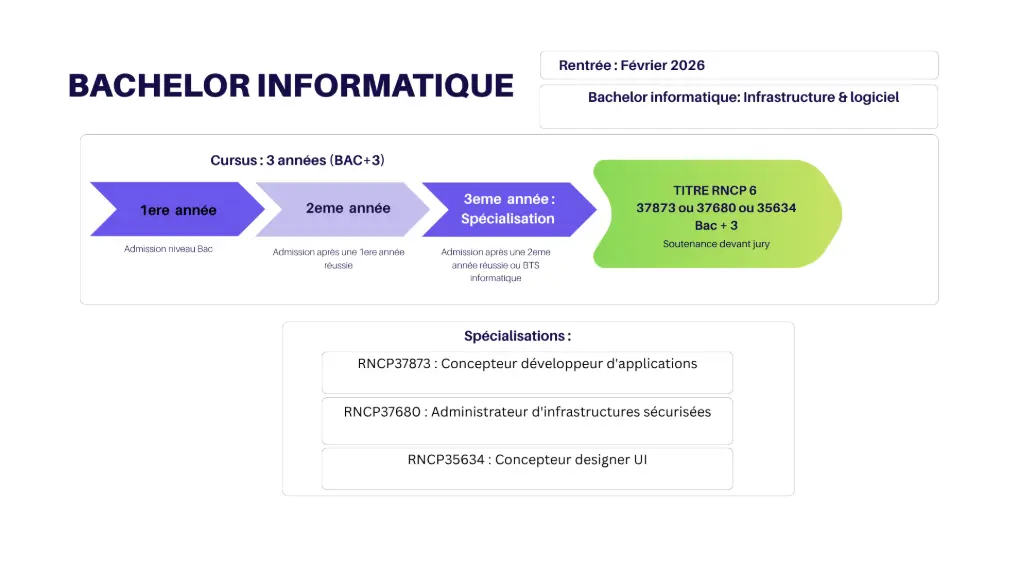 BACHELOR INFORMATIQUE

Rentrée : Février 2026

Bachelor informatique: Infrastructure & logiciel

Cursus : 3 années (BAC+3)

1ere année

Admission niveau Bac

2eme année

Admission après une 1ere année réussie

3eme année : Spécialisation

Admission après une 2eme année réussie ou BTS informatique

TITRE RNCP 6
37873 ou 37680 ou 35634
Bac + 3
Soutenance devant jury

Spécialisations :

RNCP37873 : Concepteur développeur d'applications

RNCP37680 : Administrateur d'infrastructures sécurisées

RNCP35634 : Concepteur designer UI